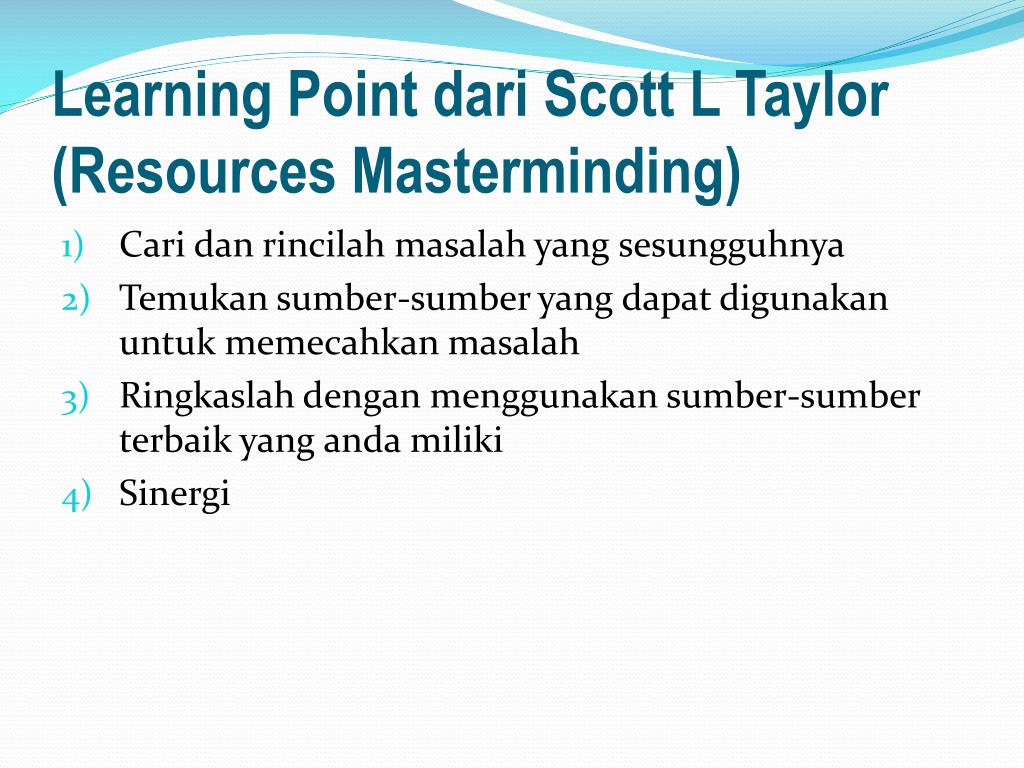 Learning Point dari Scott L Taylor (Resources Masterminding)

1) Cari dan rincilah masalah yang sesungguhnya
2) Temukan sumber-sumber yang dapat digunakan untuk memecahkan masalah
3) Ringkaslah dengan menggunakan sumber-sumber terbaik yang anda miliki
4) Sinergi